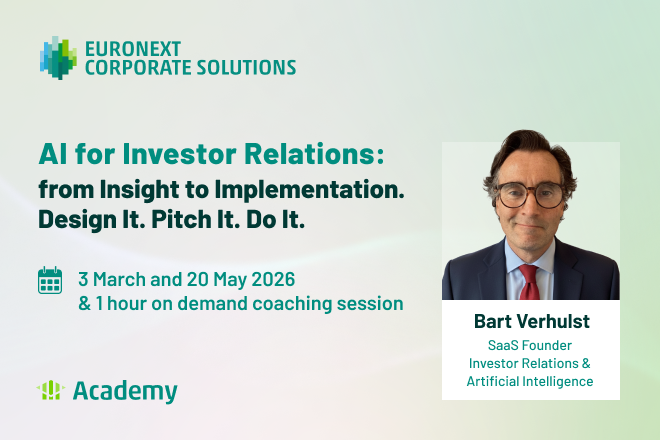 EURONEXT
CORPORATE SOLUTIONS

AI for Investor Relations:
from Insight to Implementation.
Design It. Pitch It. Do It.

3 March and 20 May 2026
& 1 hour on demand coaching session

Academy

Bart Verhulst
SaaS Founder
Investor Relations &
Artificial Intelligence